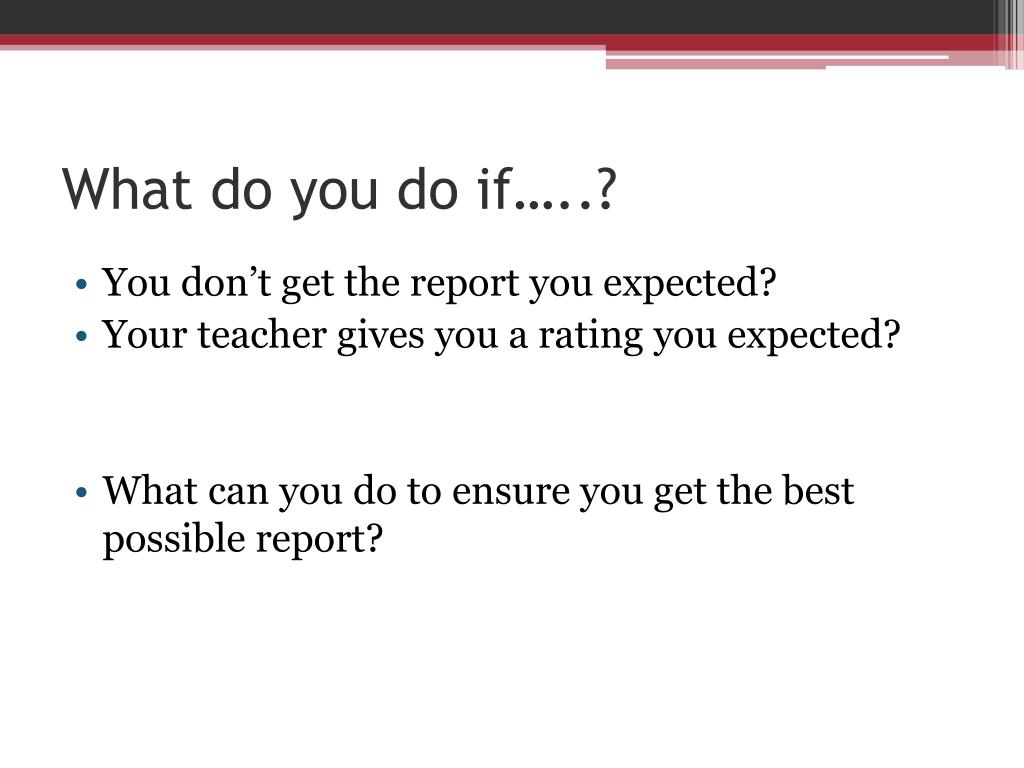 What do you do if…..?

• You don’t get the report you expected?
• Your teacher gives you a rating you expected?

• What can you do to ensure you get the best possible report?